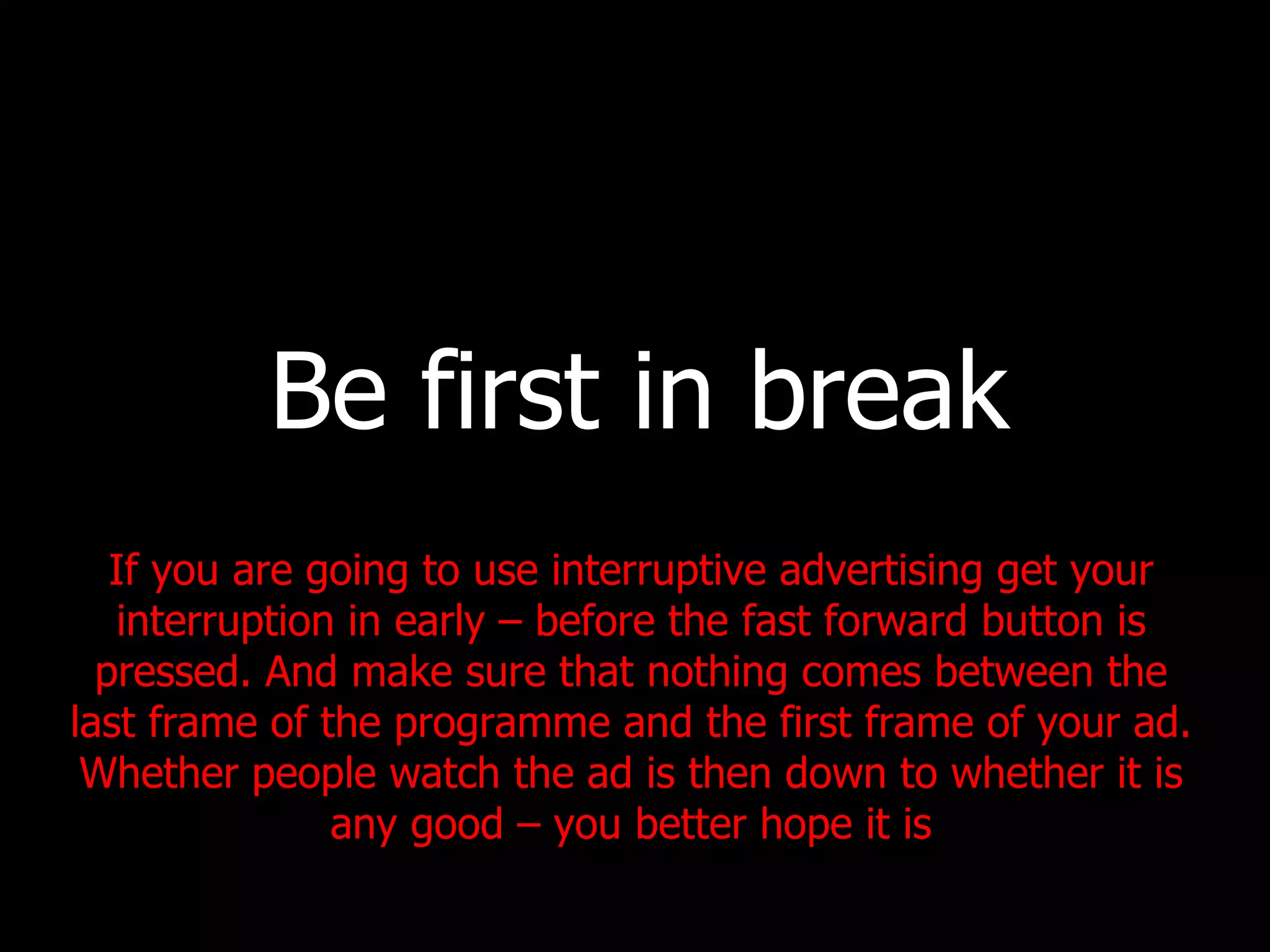 Be first in break

If you are going to use interruptive advertising get your interruption in early – before the fast forward button is pressed. And make sure that nothing comes between the last frame of the programme and the first frame of your ad. Whether people watch the ad is then down to whether it is any good – you better hope it is